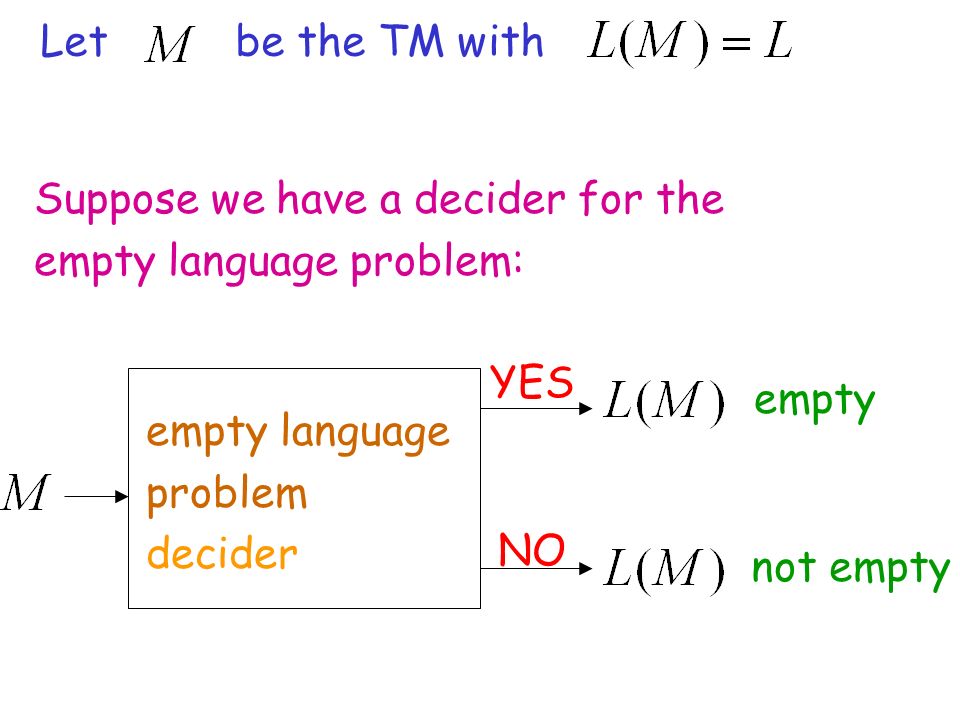 Let $M$ be the TM with $L(M) = L$

Suppose we have a decider for the empty language problem:

$M$

empty language problem decider

YES $L(M)$ empty

NO $L(M)$ not empty